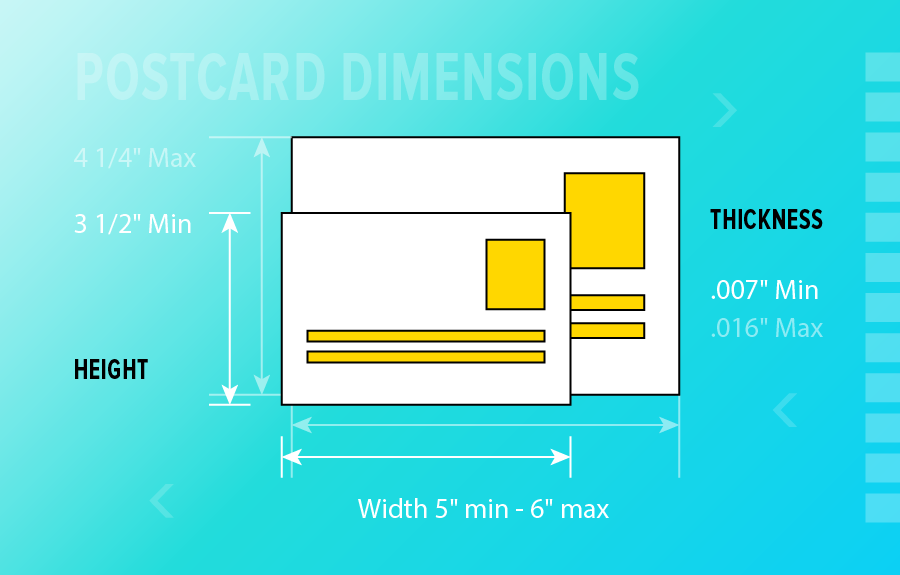 POSTCARD DIMENSIONS

4 1/4" Max

3 1/2" Min

HEIGHT

THICKNESS

.007" Min

.016" Max

Width 5" min - 6" max